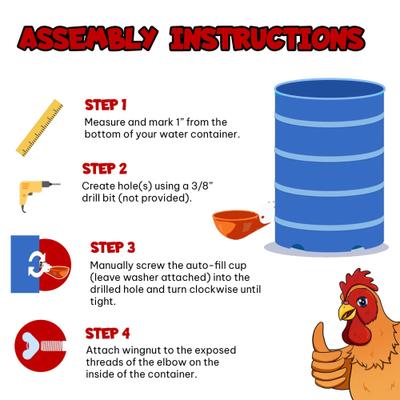 ASSEMBLY INSTRUCTIONS

STEP 1
Measure and mark 1" from the bottom of your water container.

STEP 2
Create hole(s) using a 3/8" drill bit (not provided).

STEP 3
Manually screw the auto-fill cup (leave washer attached) into the drilled hole and turn clockwise until tight.

STEP 4
Attach wingnut to the exposed threads of the elbow on the inside of the container.